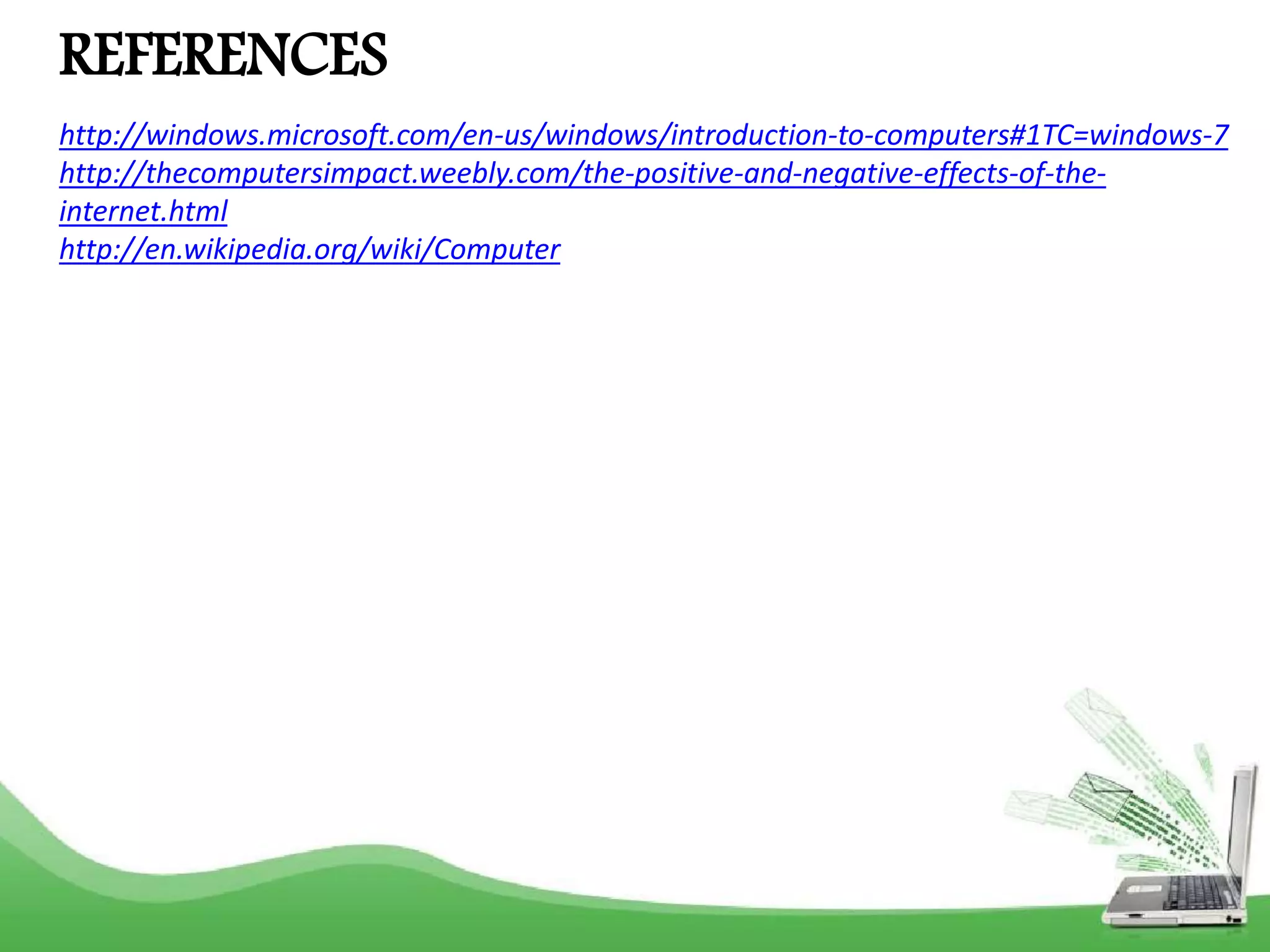 REFERENCES

http://windows.microsoft.com/en-us/windows/introduction-to-computers#1TC=windows-7
http://thecomputersimpact.weebly.com/the-positive-and-negative-effects-of-the-internet.html
http://en.wikipedia.org/wiki/Computer